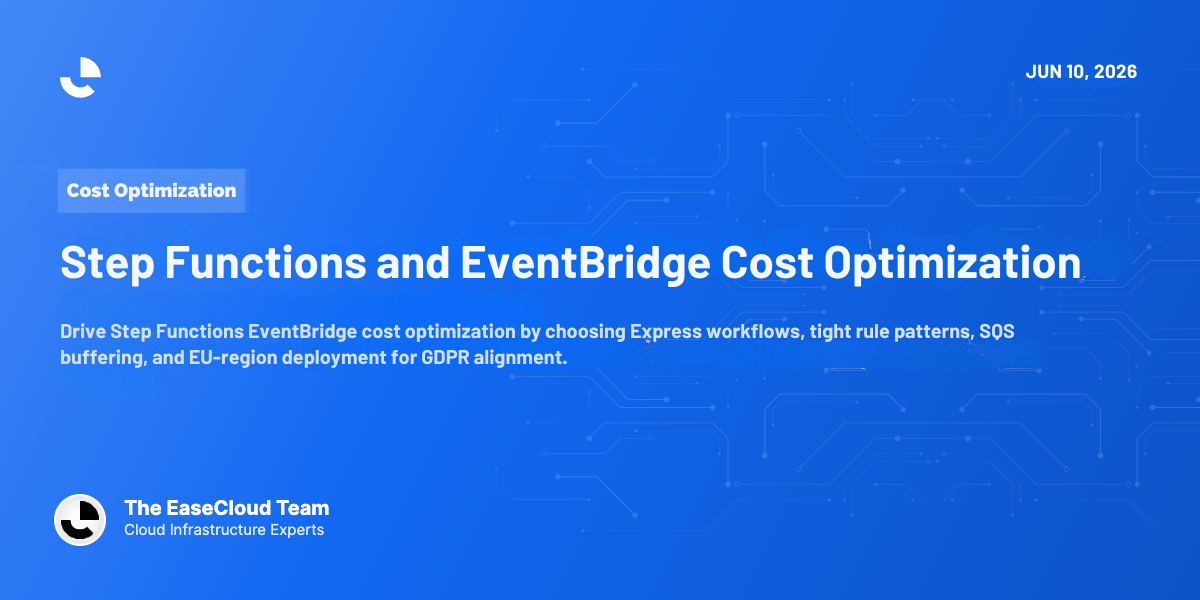 JUN 10, 2026

Cost Optimization

Step Functions and EventBridge Cost Optimization

Drive Step Functions EventBridge cost optimization by choosing Express workflows, tight rule patterns, SQS buffering, and EU-region deployment for GDPR alignment.

The EaseCloud Team
Cloud Infrastructure Experts